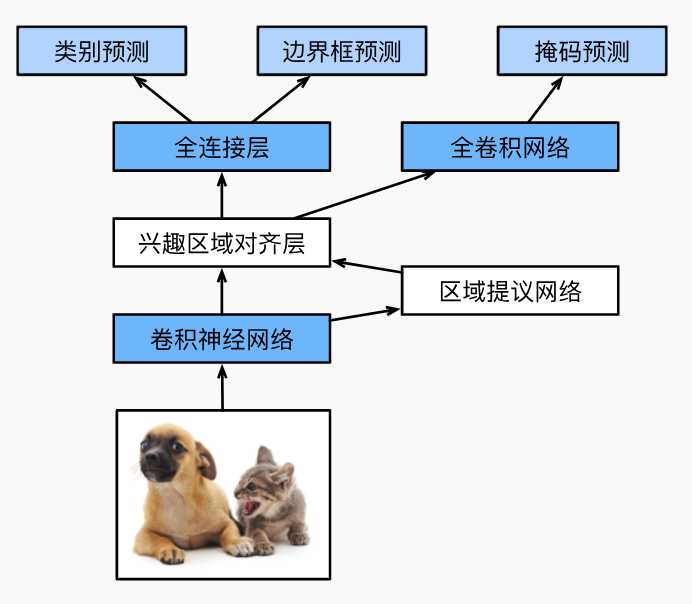 类别预测

边界框预测

掩码预测

全连接层

全卷积网络

兴趣区域对齐层

区域提议网络

卷积神经网络